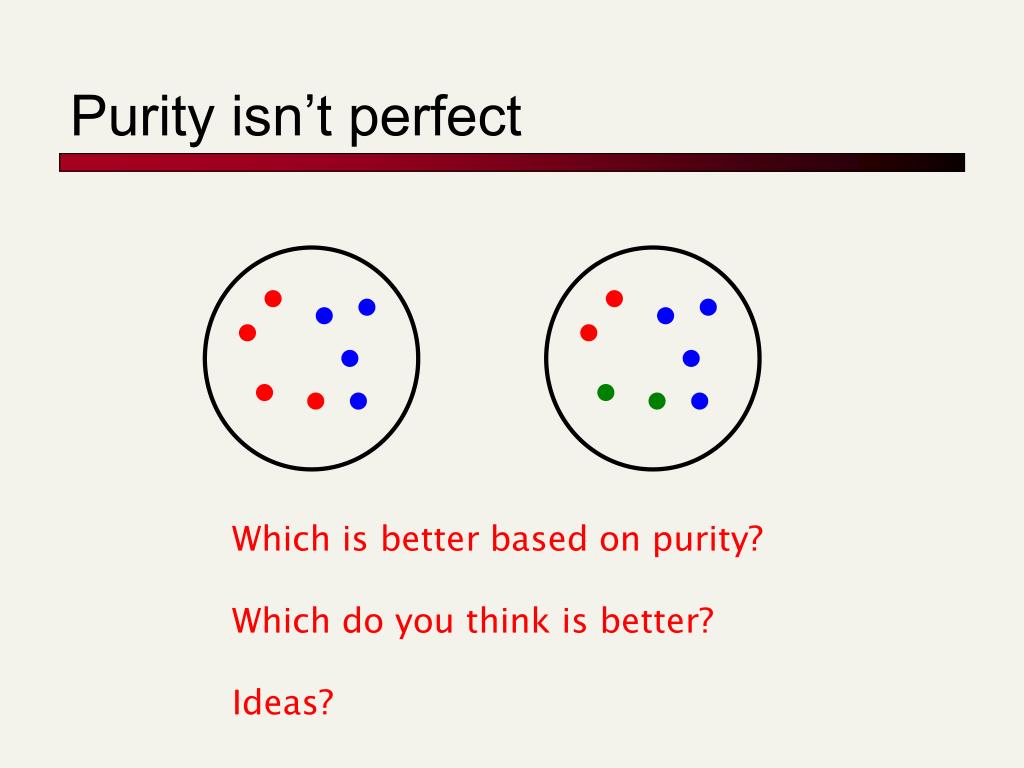 Purity isn’t perfect

Which is better based on purity?

Which do you think is better?

Ideas?